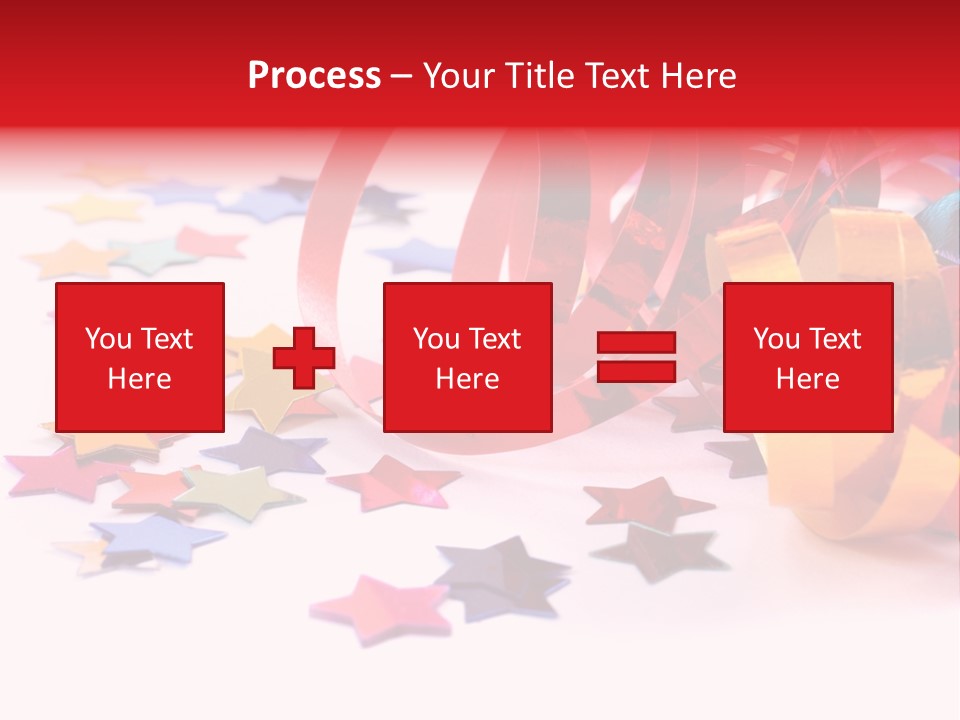 Process – Your Title Text Here

You Text Here

You Text Here

You Text Here